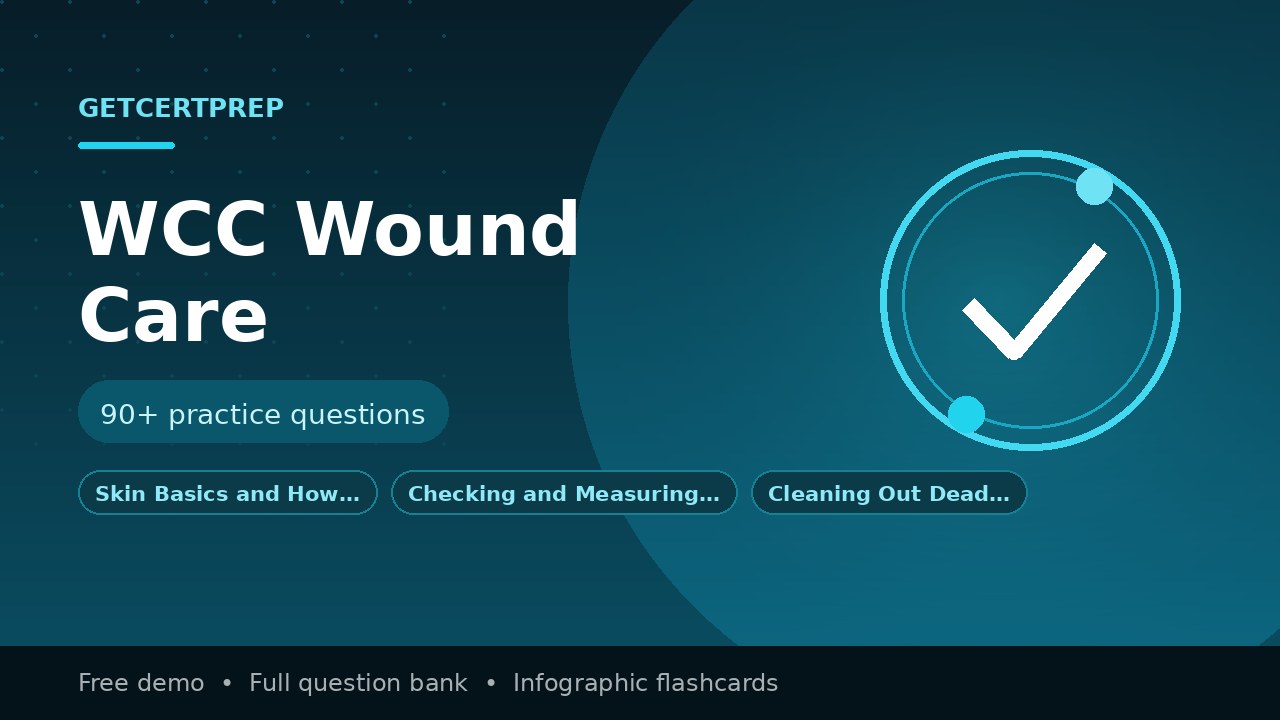 GETCERTPREP

WCC Wound Care

90+ practice questions

Skin Basics and How…

Checking and Measuring…

Cleaning Out Dead…

Free demo • Full question bank • Infographic flashcards